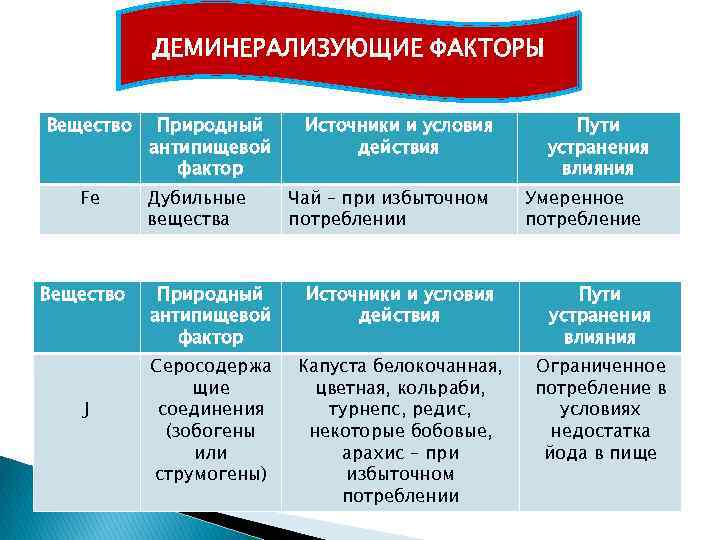 ДЕМИНЕРАЛИЗУЮЩИЕ ФАКТОРЫ

| Вещество | Природный антипищевой фактор | Источники и условия действия | Пути устранения влияния |
|---|---|---|---|
| Fe | Дубильные вещества | Чай – при избыточном потреблении | Умеренное потребление |

| Вещество | Природный антипищевой фактор | Источники и условия действия | Пути устранения влияния |
|---|---|---|---|
| J | Серосодержащие соединения (зобогены или струмогены) | Капуста белокочанная, цветная, кольраби, турнепс, редис, некоторые бобовые, арахис – при избыточном потреблении | Ограниченное потребление в условиях недостатка йода в пище |